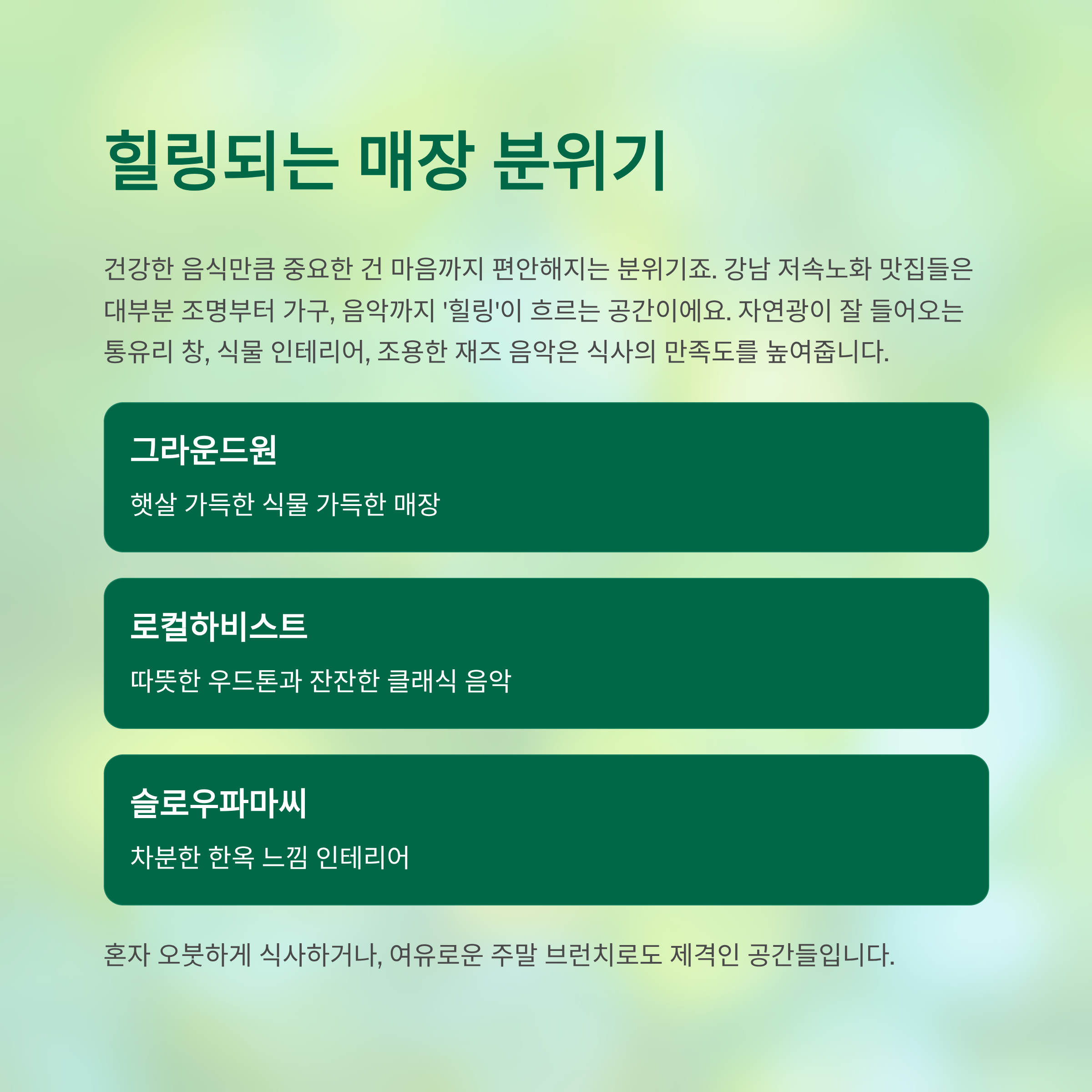 힐링되는 매장 분위기

건강한 음식만큼 중요한 건 마음까지 편안해지는 분위기죠. 강남 저속노화 맛집들은 대부분 조명부터 가구, 음악까지 '힐링'이 흐르는 공간이에요. 자연광이 잘 들어오는 통유리 창, 식물 인테리어, 조용한 재즈 음악은 식사의 만족도를 높여줍니다.

그라운드원

햇살 가득한 식물 가득한 매장

로컬하비스트

따뜻한 우드톤과 잔잔한 클래식 음악

슬로우파마씨

차분한 한옥 느낌 인테리어

혼자 오붓하게 식사하거나, 여유로운 주말 브런치로도 제격인 공간들입니다.